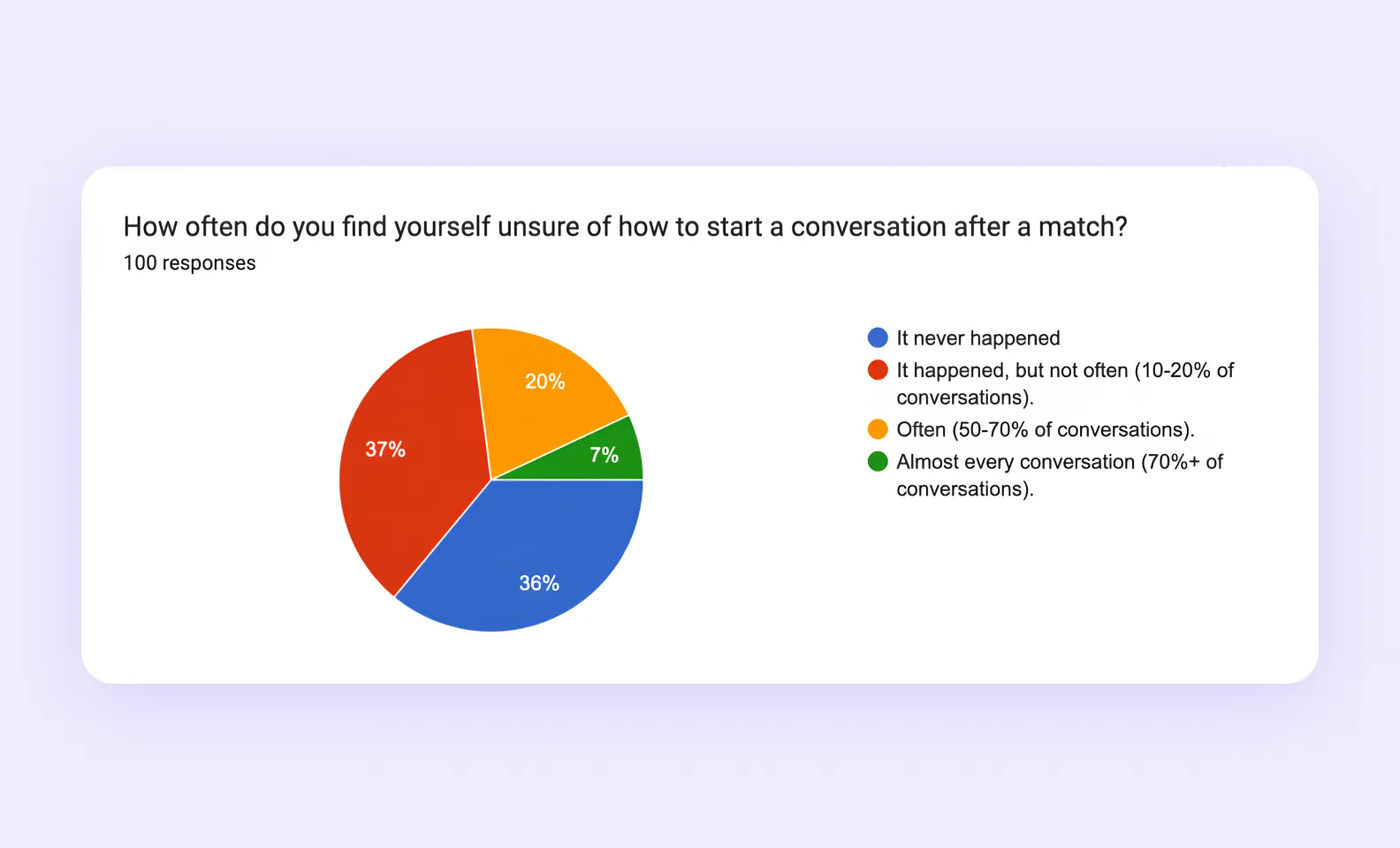 How often do you find yourself unsure of how to start a conversation after a match?
100 responses

20%
37%
7%
36%

It never happened
It happened, but not often (10-20% of conversations).
Often (50-70% of conversations).
Almost every conversation (70%+ of conversations).